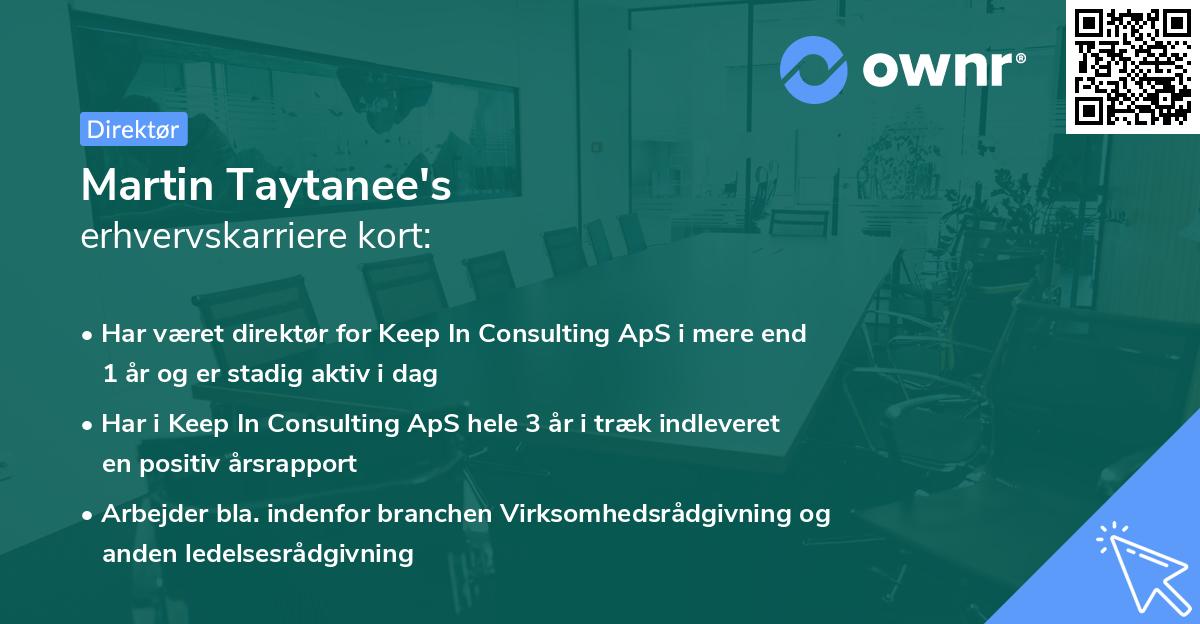 ownr®

Direktør

Martin Taytanee's
erhvervskarriere kort:

• Har været direktør for Keep In Consulting ApS i mere end 1 år og er stadig aktiv i dag
• Har i Keep In Consulting ApS hele 3 år i træk indleveret en positiv årsrapport
• Arbejder bla. indenfor branchen Virksomhedsrådgivning og anden ledelsesrådgivning